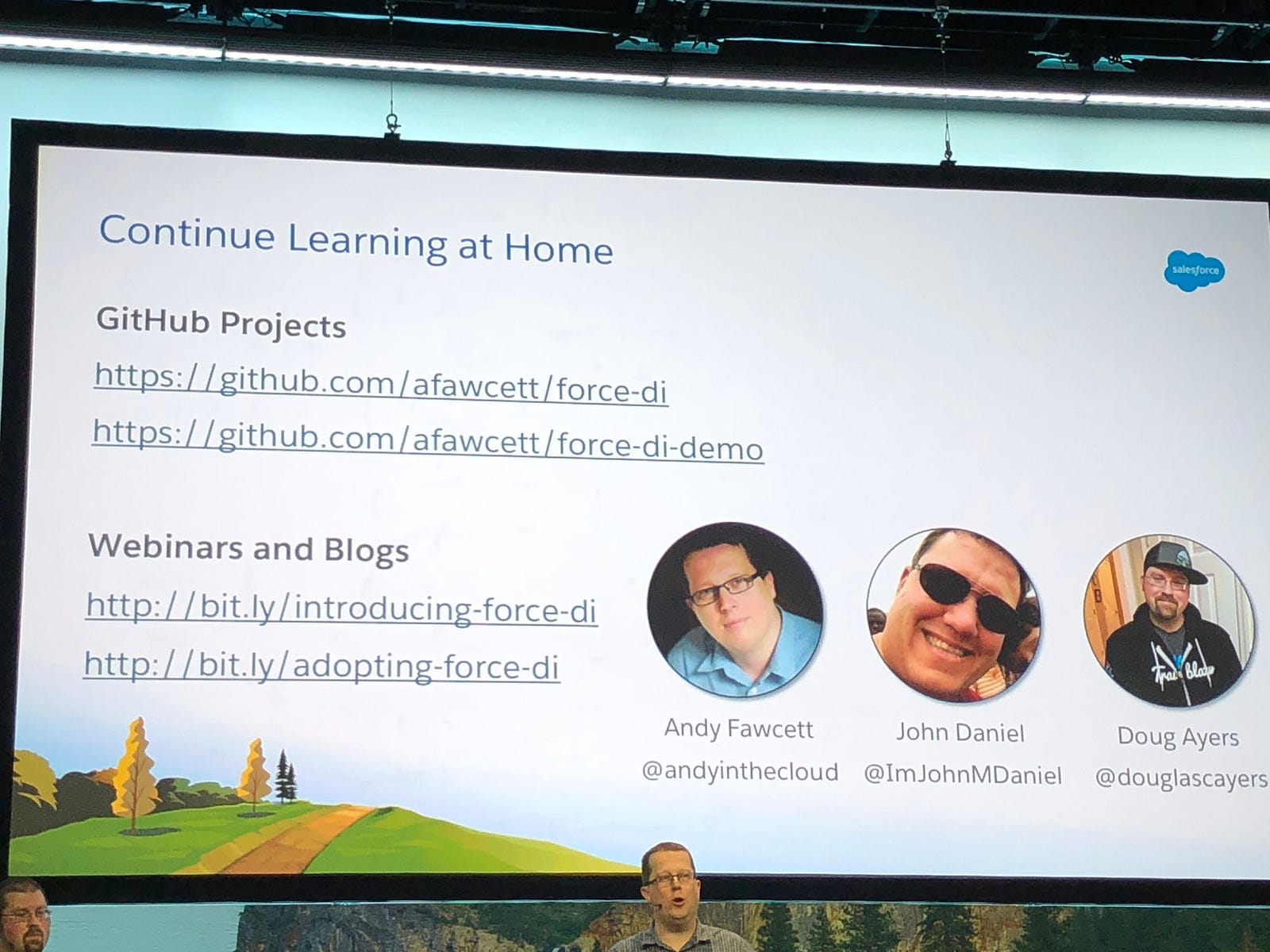 Continue Learning at Home

salesforce

GitHub Projects

https://github.com/afawcett/force-di

https://github.com/afawcett/force-di-demo

Webinars and Blogs

http://bit.ly/introducing-force-di

http://bit.ly/adopting-force-di

Andy Fawcett
@andyinthecloud

John Daniel
@ImJohnMDaniel

Doug Ayers
@douglascayers